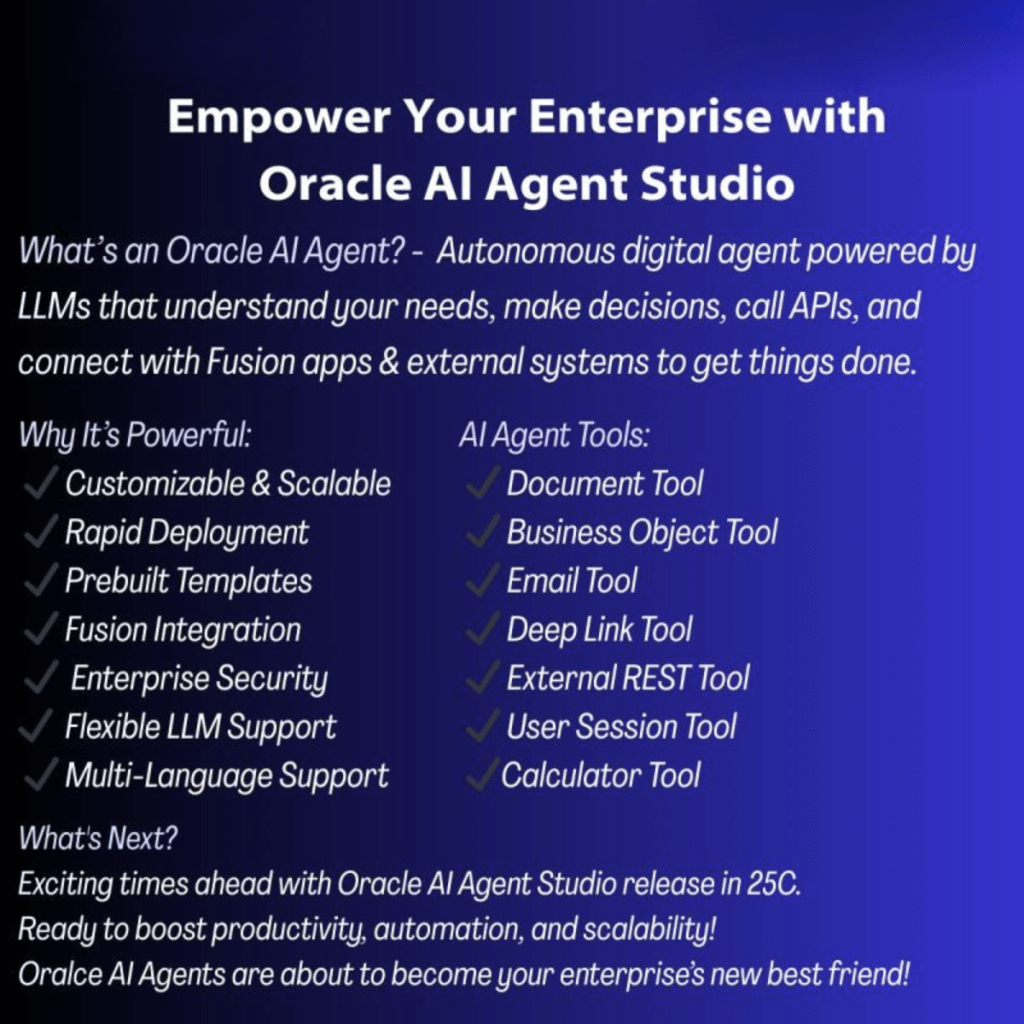 Empower Your Enterprise with Oracle AI Agent Studio

What's an Oracle AI Agent? - Autonomous digital agent powered by LLMs that understand your needs, make decisions, call APIs, and connect with Fusion apps & external systems to get things done.

Why It's Powerful:
✓ Customizable & Scalable
✓ Rapid Deployment
✓ Prebuilt Templates
✓ Fusion Integration
✓ Enterprise Security
✓ Flexible LLM Support
✓ Multi-Language Support

AI Agent Tools:
✓ Document Tool
✓ Business Object Tool
✓ Email Tool
✓ Deep Link Tool
✓ External REST Tool
✓ User Session Tool
✓ Calculator Tool

What's Next?
Exciting times ahead with Oracle AI Agent Studio release in 25C.
Ready to boost productivity, automation, and scalability!
Oralce AI Agents are about to become your enterprise's new best friend!